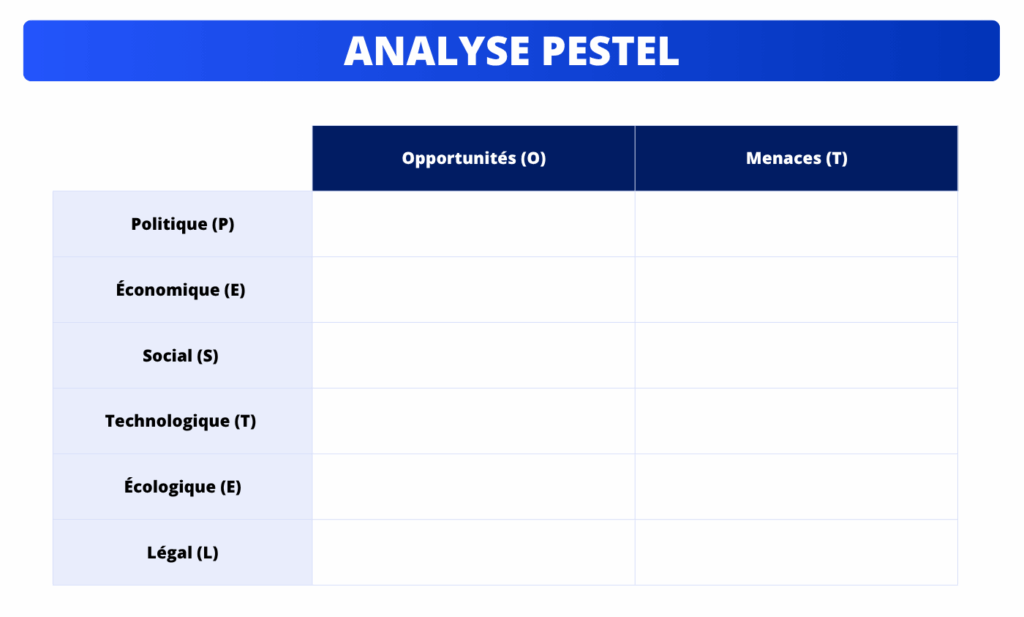 ANALYSE PESTEL

| | Opportunités (O) | Menaces (T) |
|---|---|---|
| Politique (P) | | |
| Économique (E) | | |
| Social (S) | | |
| Technologique (T) | | |
| Écologique (E) | | |
| Légal (L) | | |